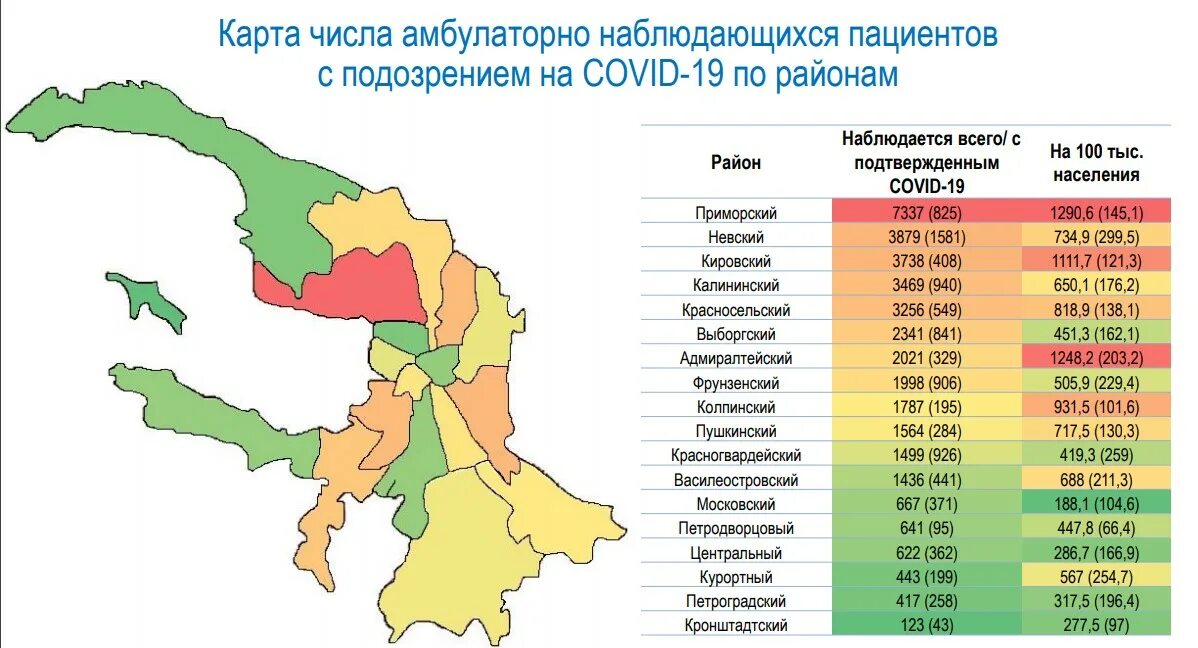 Карта числа амбулаторно наблюдающихся пациентов с подозрением на COVID-19 по районам

| Район | Наблюдается всего/ с подтвержденным COVID-19 | На 100 тыс. населения |
|---|---|---|
| Приморский | 7337 (825) | 1290,6 (145,1) |
| Невский | 3879 (1581) | 734,9 (299,5) |
| Кировский | 3738 (408) | 1111,7 (121,3) |
| Калининский | 3469 (940) | 650,1 (176,2) |
| Красносельский | 3256 (549) | 818,9 (138,1) |
| Выборгский | 2341 (841) | 451,3 (162,1) |
| Адмиралтейский | 2021 (329) | 1248,2 (203,2) |
| Фрунзенский | 1998 (906) | 505,9 (229,4) |
| Колпинский | 1787 (195) | 931,5 (101,6) |
| Пушкинский | 1564 (284) | 717,5 (130,3) |
| Красногвардейский | 1499 (926) | 419,3 (259) |
| Василеостровский | 1436 (441) | 688 (211,3) |
| Московский | 667 (371) | 188,1 (104,6) |
| Петродворцовый | 641 (95) | 447,8 (66,4) |
| Центральный | 622 (362) | 286,7 (166,9) |
| Курортный | 443 (199) | 567 (254,7) |
| Петроградский | 417 (258) | 317,5 (196,4) |
| Кронштадтский | 123 (43) | 277,5 (97) |